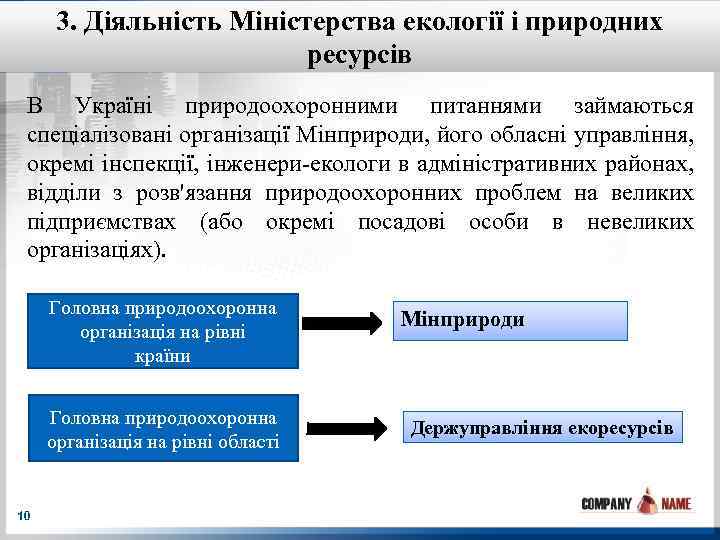 3. Діяльність Міністерства екології і природних ресурсів

В Україні природоохоронними питаннями займаються спеціалізовані організації Мінприроди, його обласні управління, окремі інспекції, інженери-екологи в адміністративних районах, відділи з розв'язання природоохоронних проблем на великих підприємствах (або окремі посадові особи в невеликих організаціях).

Головна природоохоронна організація на рівні країни

Мінприроди

Головна природоохоронна організація на рівні області

Держуправління екоресурсів

10

COMPANY NAME